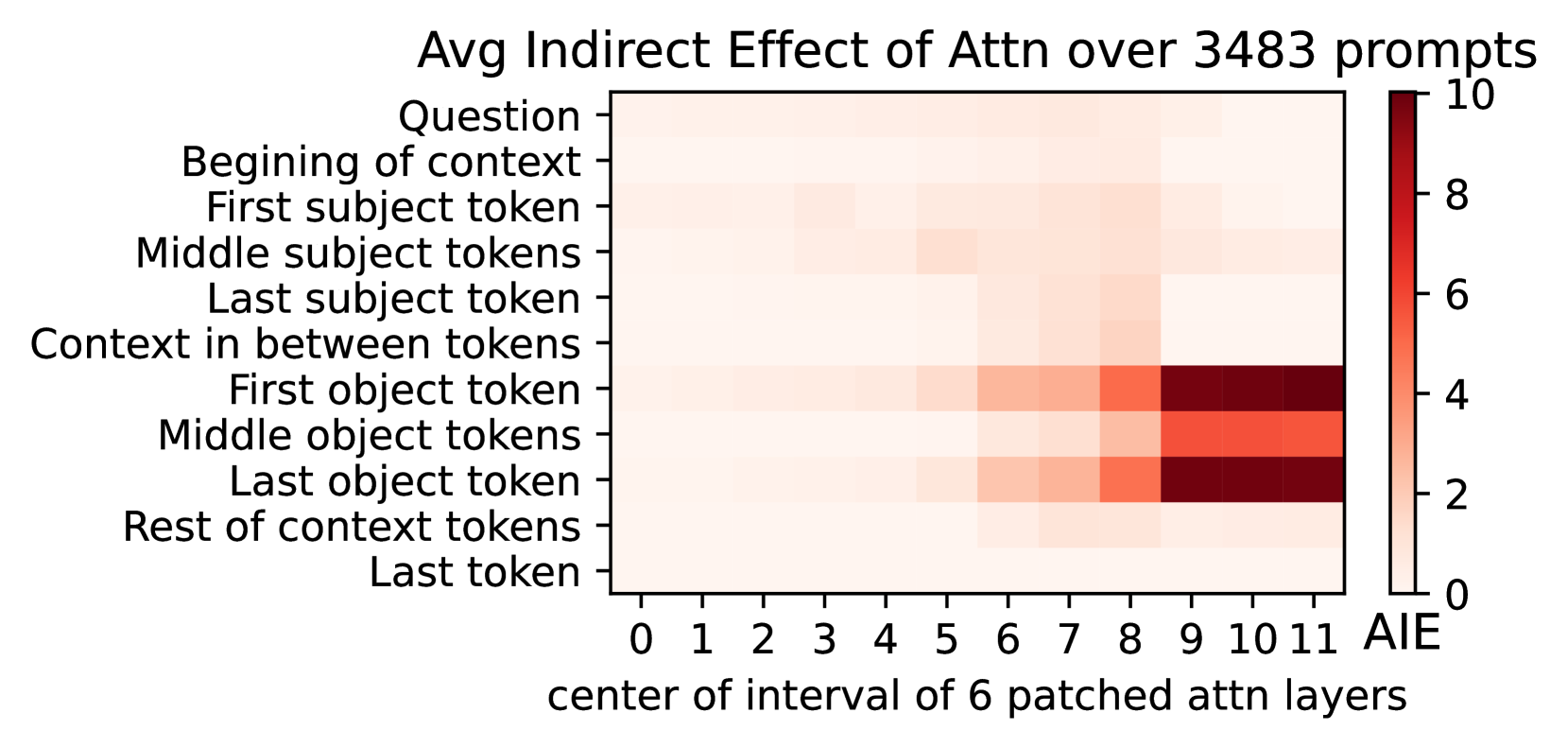 Avg Indirect Effect of Attn over 3483 prompts

Question
Begining of context
First subject token
Middle subject tokens
Last subject token
Context in between tokens
First object token
Middle object tokens
Last object token
Rest of context tokens
Last token

0 1 2 3 4 5 6 7 8 9 10 11
center of interval of 6 patched attn layers

10
8
6
4
2
0
AIE